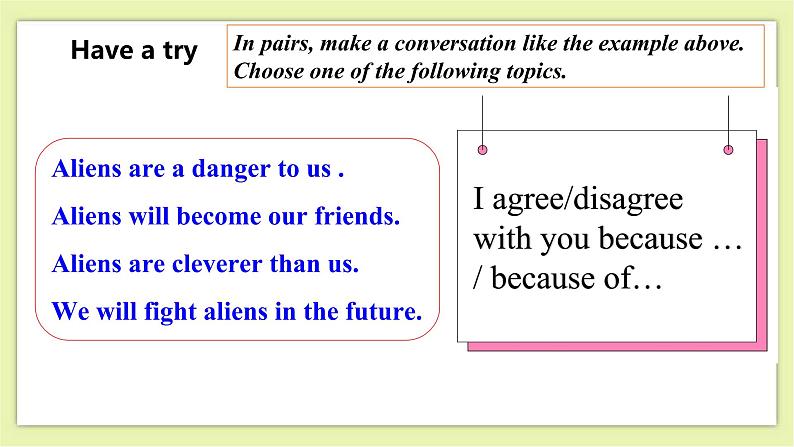 Have a try

In pairs, make a conversation like the example above. Choose one of the following topics.

Aliens are a danger to us .

Aliens will become our friends.

Aliens are cleverer than us.

We will fight aliens in the future.

I agree/disagree with you because … / because of…